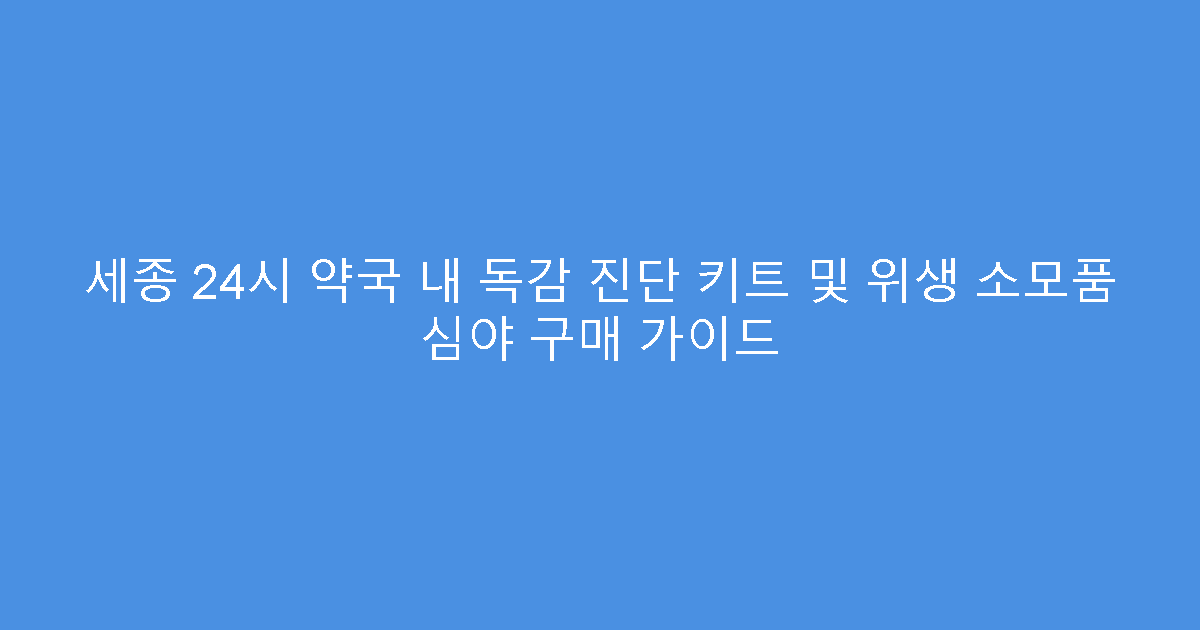 세종 24시 약국 내 독감 진단 키트 및 위생 소모품 심야 구매 가이드